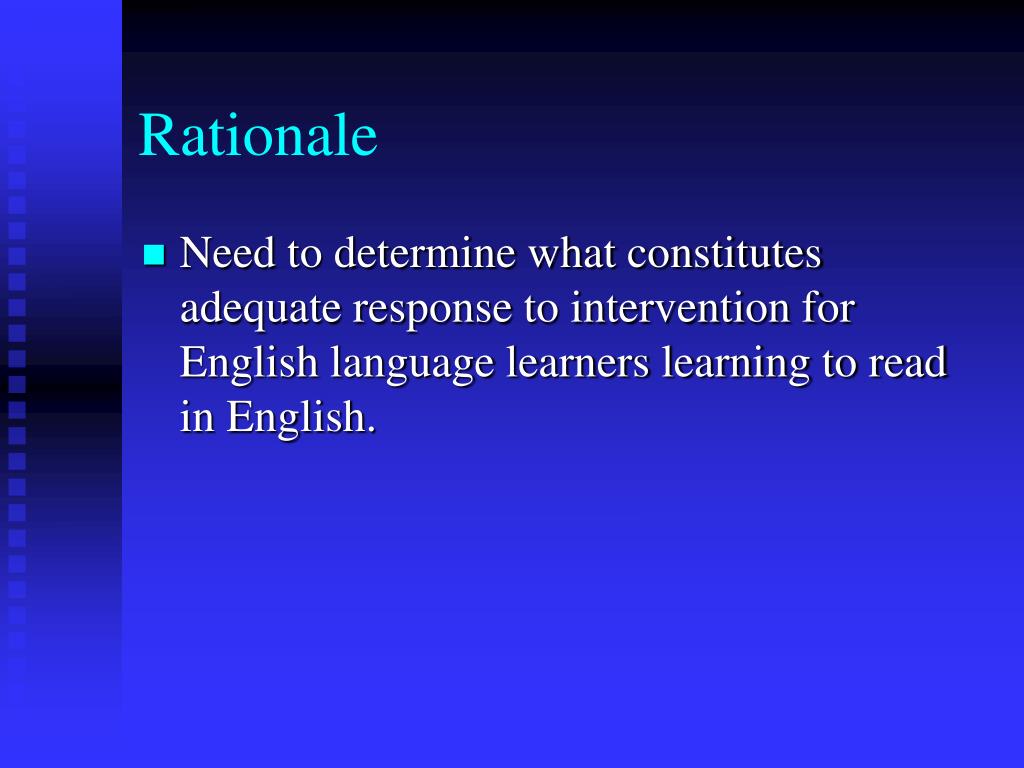 Rationale

Need to determine what constitutes adequate response to intervention for English language learners learning to read in English.